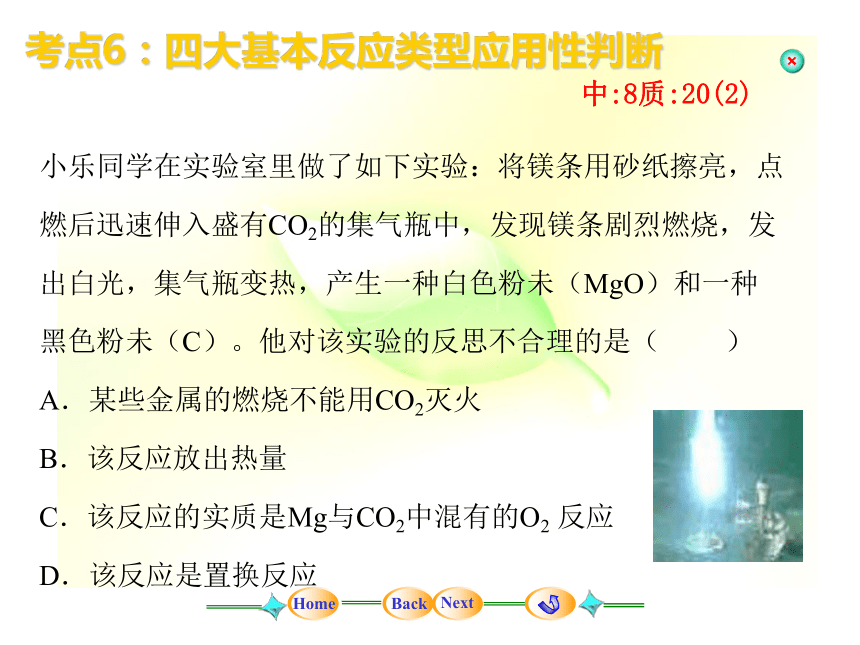 考点6：四大基本反应类型应用性判断

中:8质:20(2)

小乐同学在实验室里做了如下实验：将镁条用砂纸擦亮，点燃后迅速伸入盛有$CO_2$的集气瓶中，发现镁条剧烈燃烧，发出白光，集气瓶变热，产生一种白色粉末（MgO）和一种黑色粉末（C）。他对该实验的反思不合理的是（　　）

A．某些金属的燃烧不能用$CO_2$灭火

B．该反应放出热量

C．该反应的实质是Mg与$CO_2$中混有的$O_2$ 反应

D．该反应是置换反应

Home Back Next